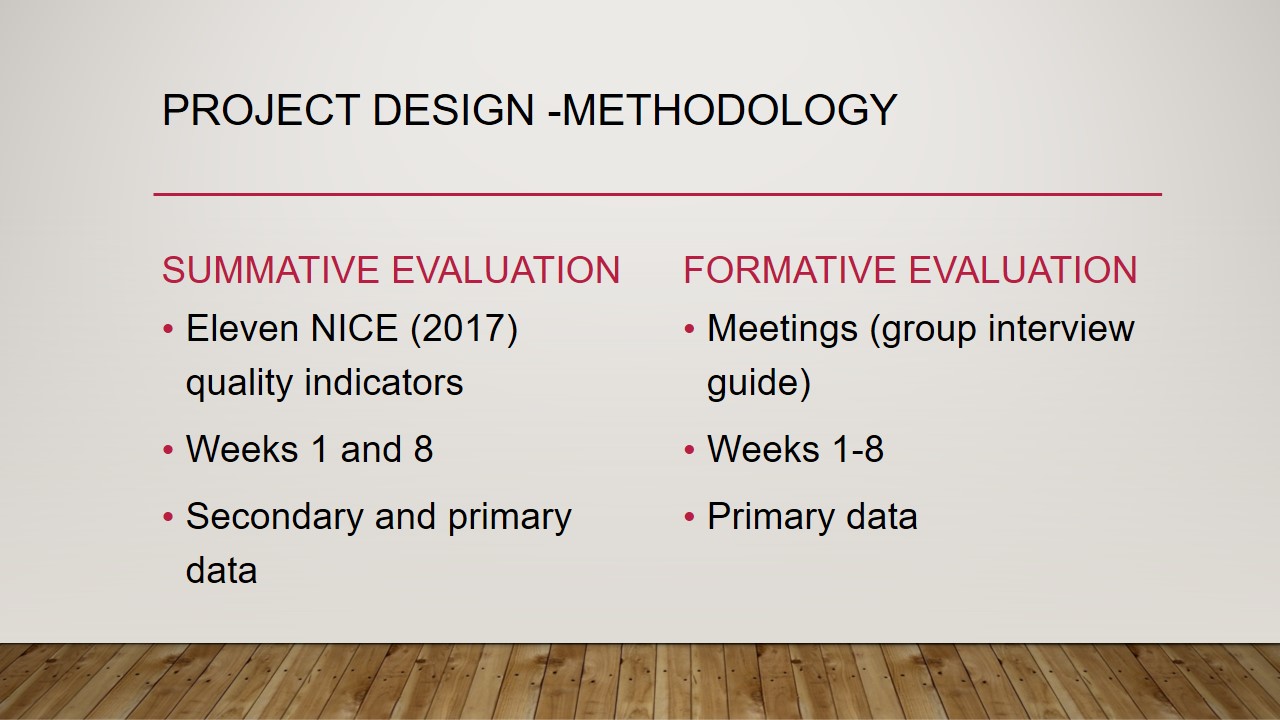 PROJECT DESIGN -METHODOLOGY

SUMMATIVE EVALUATION

• Eleven NICE (2017) quality indicators

• Weeks 1 and 8

• Secondary and primary data

FORMATIVE EVALUATION

• Meetings (group interview guide)

• Weeks 1-8

• Primary data